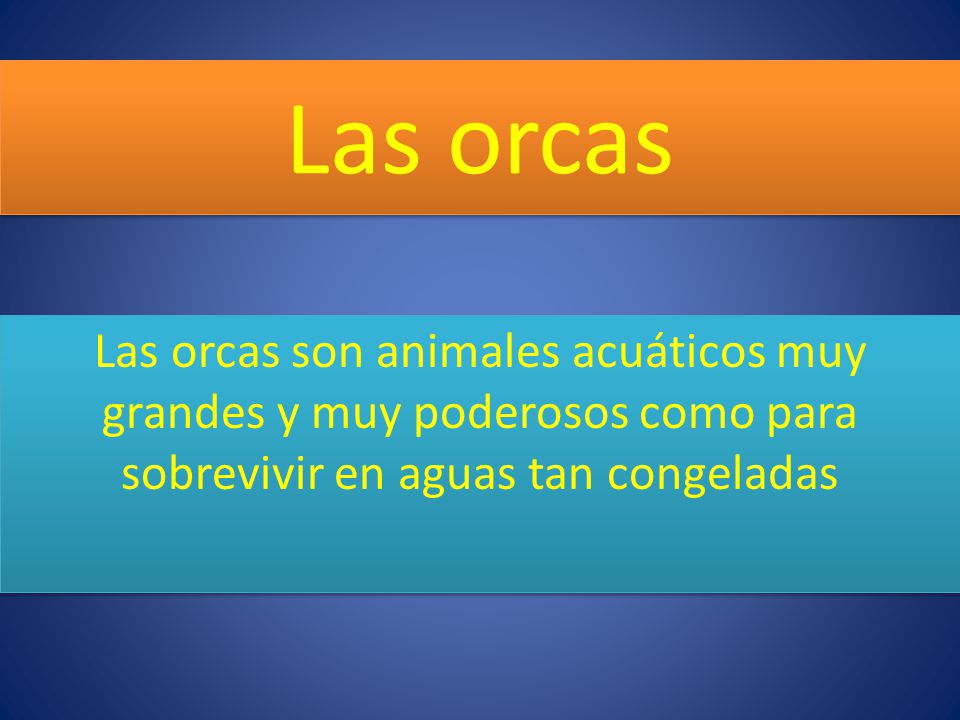 Las orcas

Las orcas son animales acuáticos muy grandes y muy poderosos como para sobrevivir en aguas tan congeladas